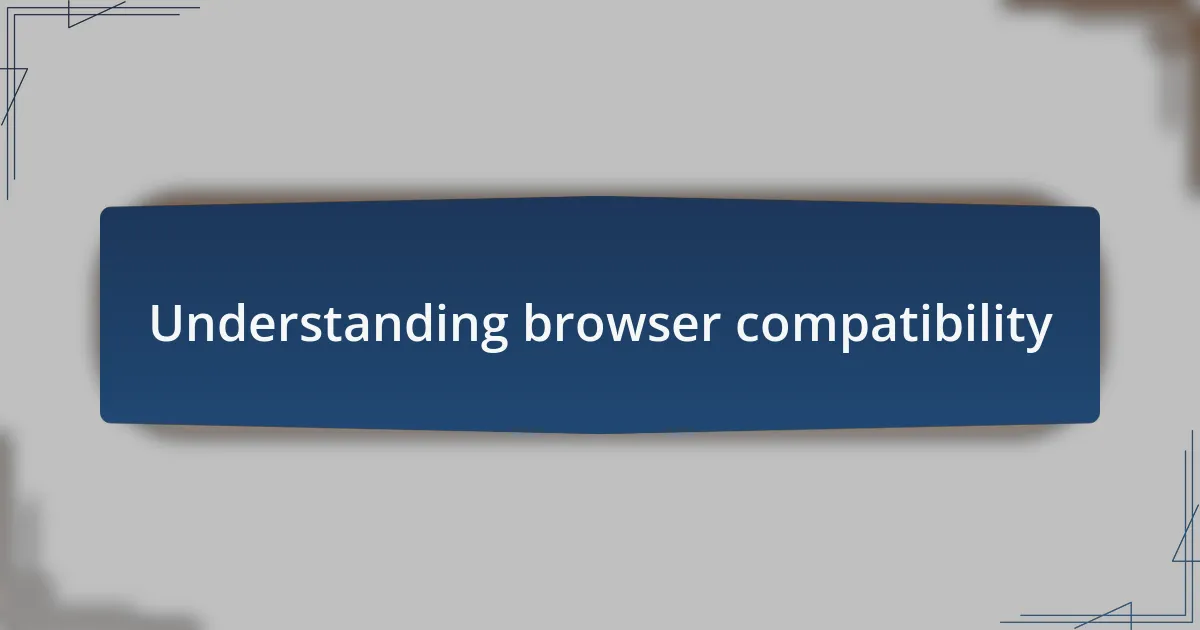 Understanding browser compatibility